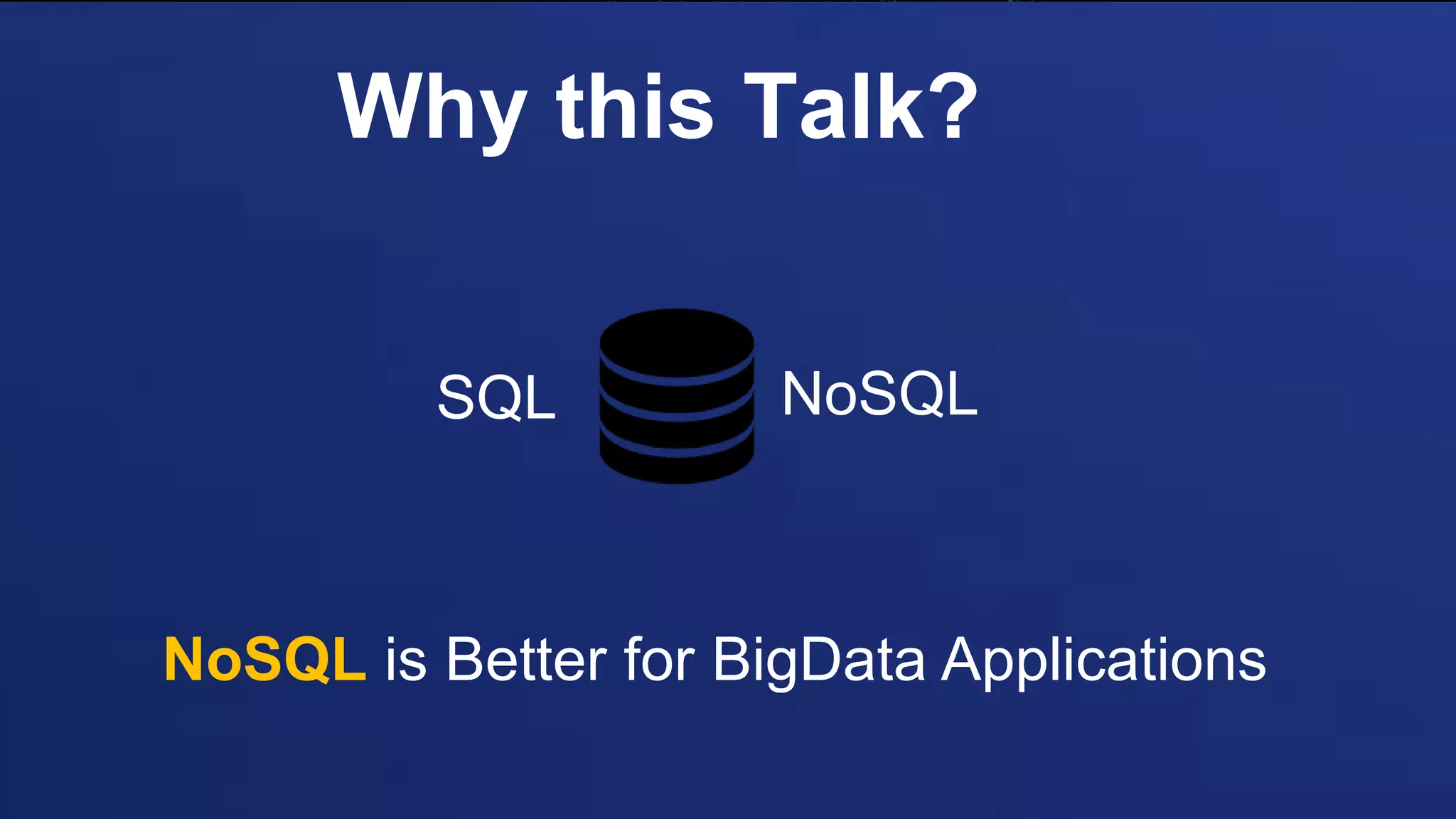 Why this Talk?

SQL

NoSQL

NoSQL is Better for BigData Applications